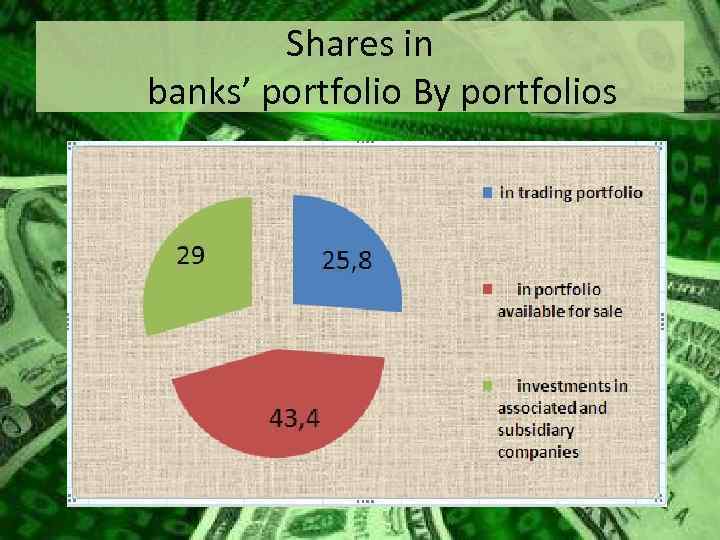 Shares in
banks' portfolio By portfolios

29

25,8

43,4

in trading portfolio

in portfolio available for sale

investments in associated and subsidiary companies